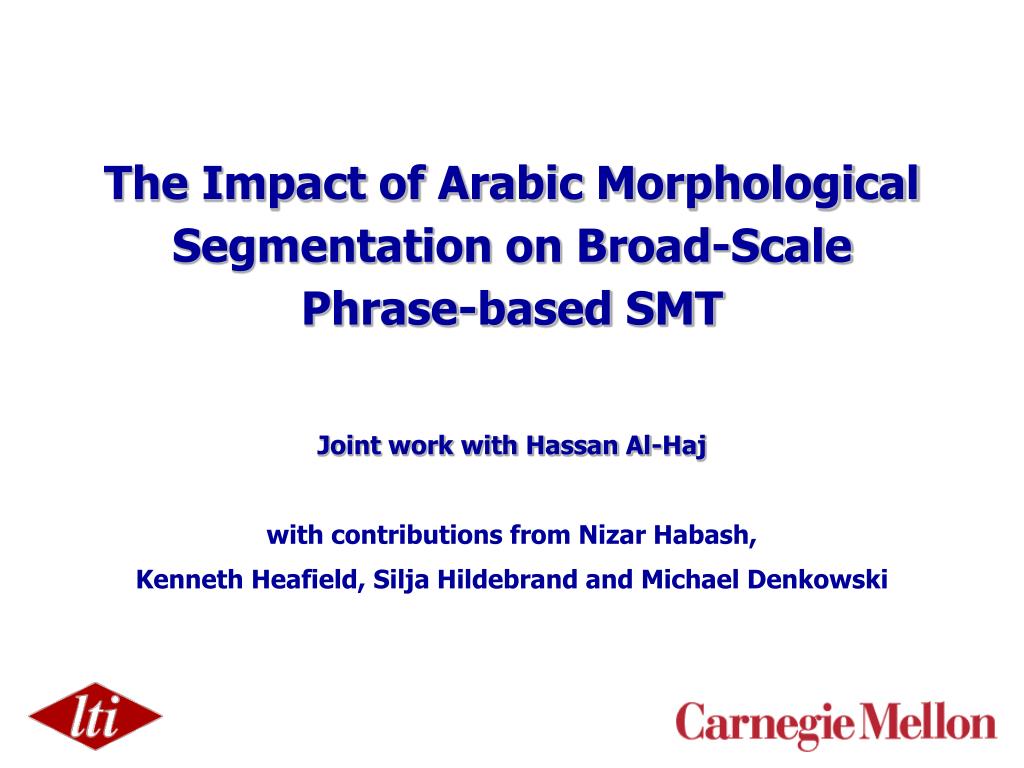 The Impact of Arabic Morphological Segmentation on Broad-Scale Phrase-based SMT

Joint work with Hassan Al-Haj

with contributions from Nizar Habash, Kenneth Heafield, Silja Hildebrand and Michael Denkowski

lti

Carnegie Mellon